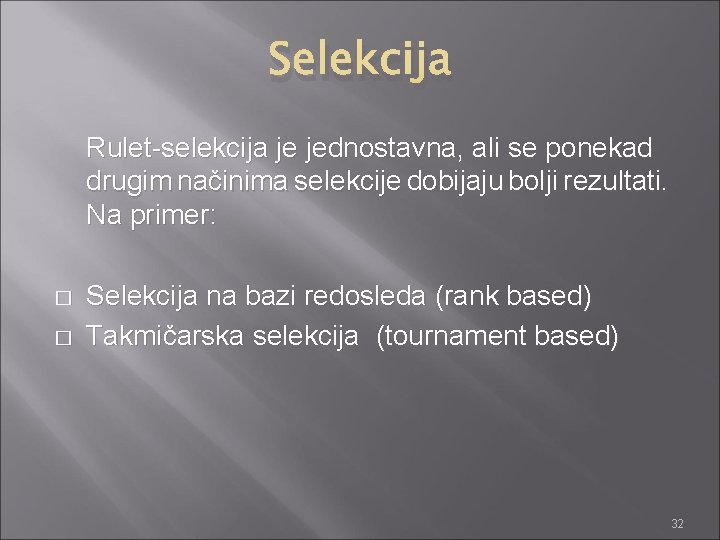 Selekcija

Rulet-selekcija je jednostavna, ali se ponekad drugim načinima selekcije dobijaju bolji rezultati. Na primer:

□ Selekcija na bazi redosleda (rank based)
□ Takmičarska selekcija (tournament based)

32